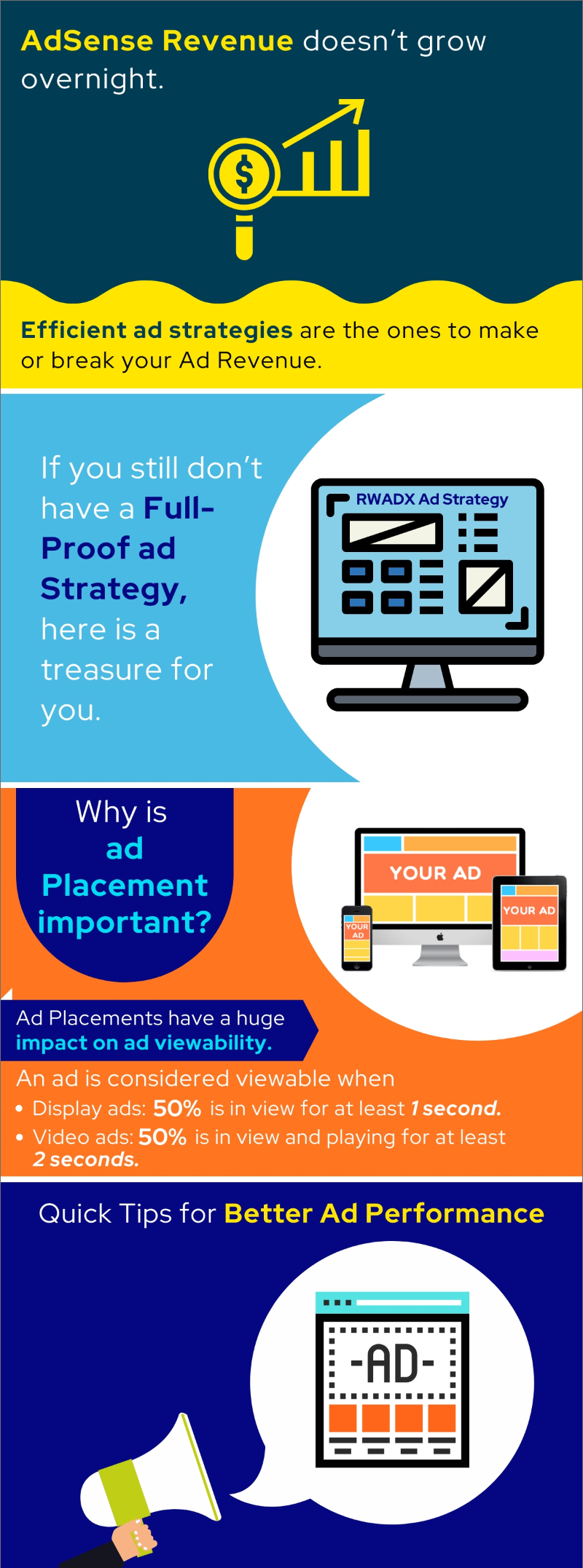 AdSense Revenue doesn't grow overnight.

Efficient ad strategies are the ones to make or break your Ad Revenue.

If you still don't have a Full-Proof ad Strategy, here is a treasure for you.

RWADX Ad Strategy

Why is ad Placement important?

YOUR AD

YOUR AD

YOUR AD

Ad Placements have a huge impact on ad viewability.

An ad is considered viewable when
• Display ads: 50% is in view for at least 1 second.
• Video ads: 50% is in view and playing for at least 2 seconds.

Quick Tips for Better Ad Performance

-AD-